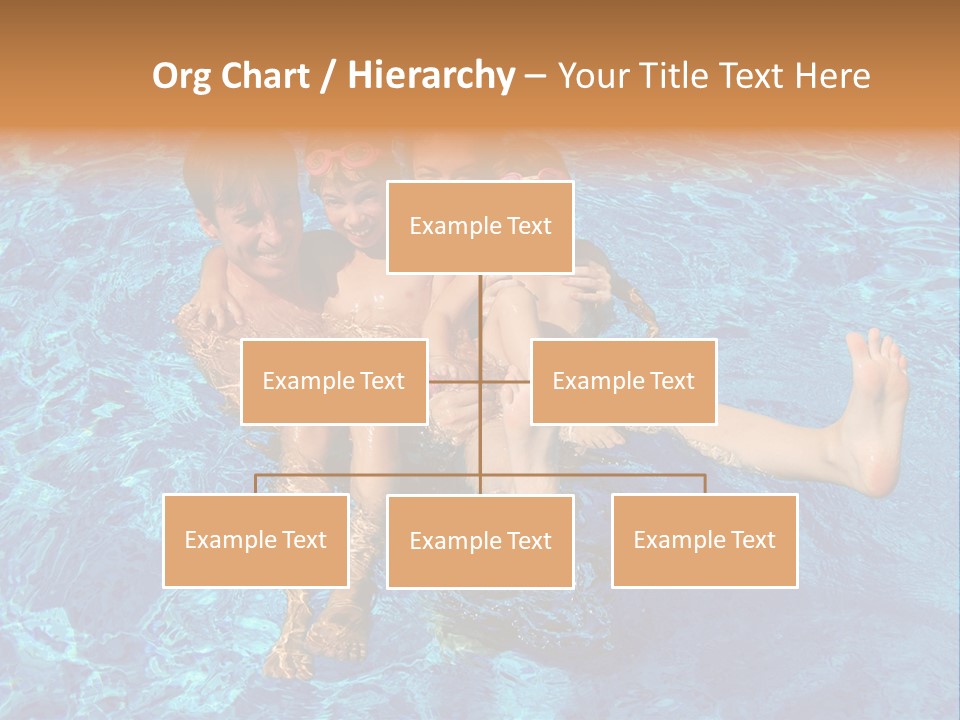 Org Chart / Hierarchy – Your Title Text Here

Example Text

Example Text

Example Text

Example Text

Example Text

Example Text